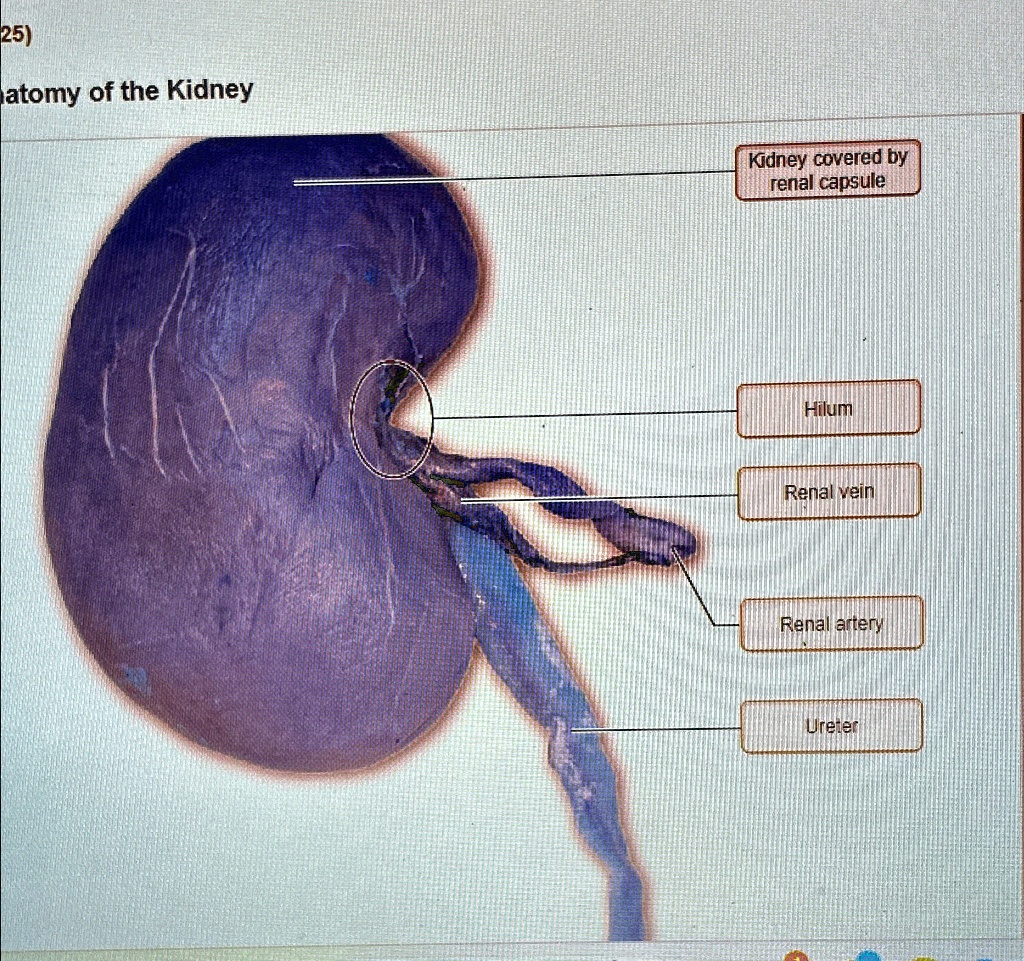 25)

atomy of the Kidney

Kidney covered by renal capsule

Hilum

Renal vein

Renal artery

Ureter